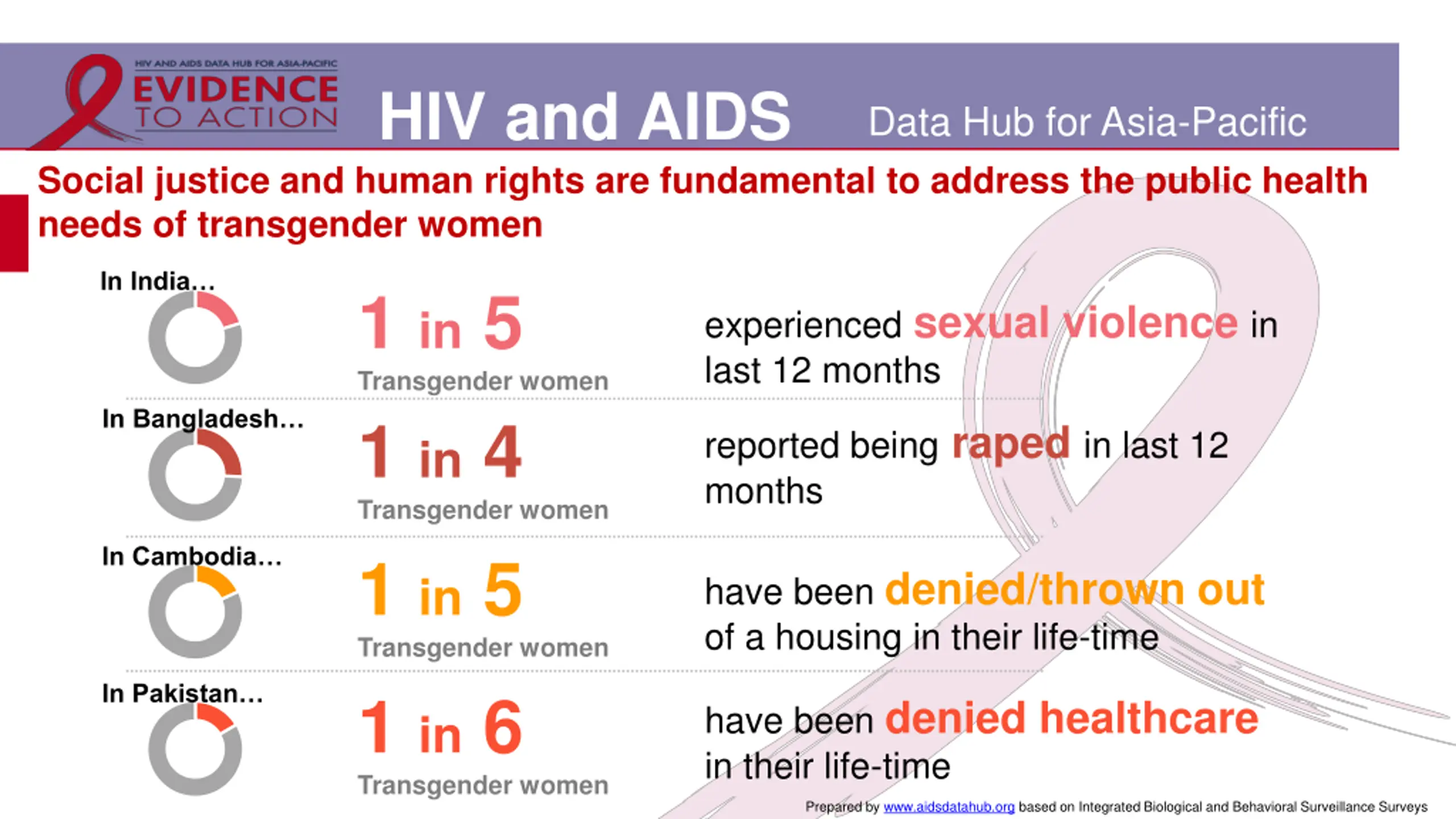 HIV AND AIDS DATA HUB FOR ASIA-PACIFIC
EVIDENCE TO ACTION

HIV and AIDS Data Hub for Asia-Pacific

Social justice and human rights are fundamental to address the public health needs of transgender women

In India…

1 in 5
Transgender women

experienced sexual violence in last 12 months

In Bangladesh…

1 in 4
Transgender women

reported being raped in last 12 months

In Cambodia…

1 in 5
Transgender women

have been denied/thrown out of a housing in their life-time

In Pakistan…

1 in 6
Transgender women

have been denied healthcare in their life-time

Prepared by www.aidsdatahub.org based on Integrated Biological and Behavioral Surveillance Surveys